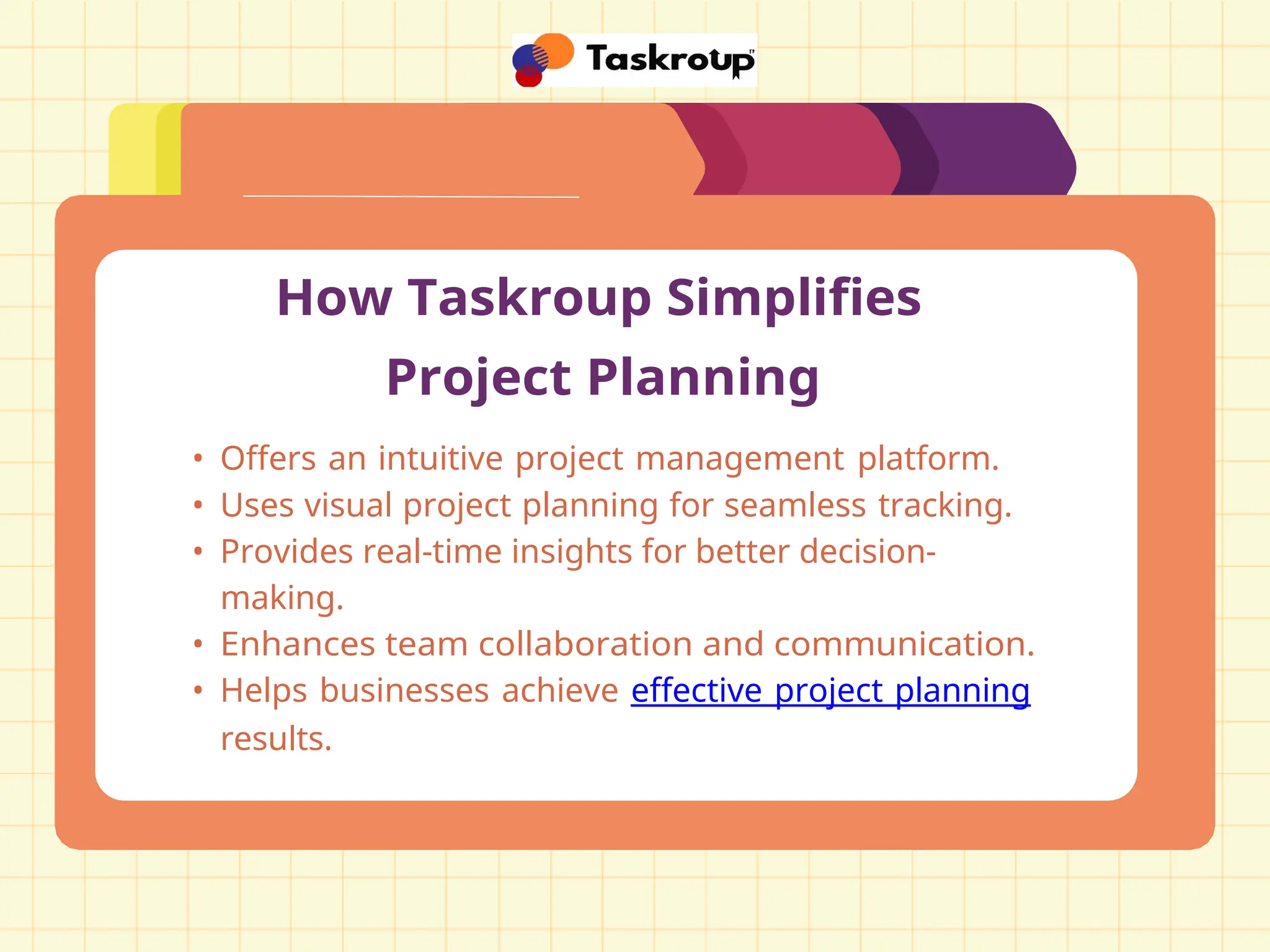 Taskroup

How Taskroup Simplifies Project Planning

• Offers an intuitive project management platform.
• Uses visual project planning for seamless tracking.
• Provides real-time insights for better decision-making.
• Enhances team collaboration and communication.
• Helps businesses achieve effective project planning results.